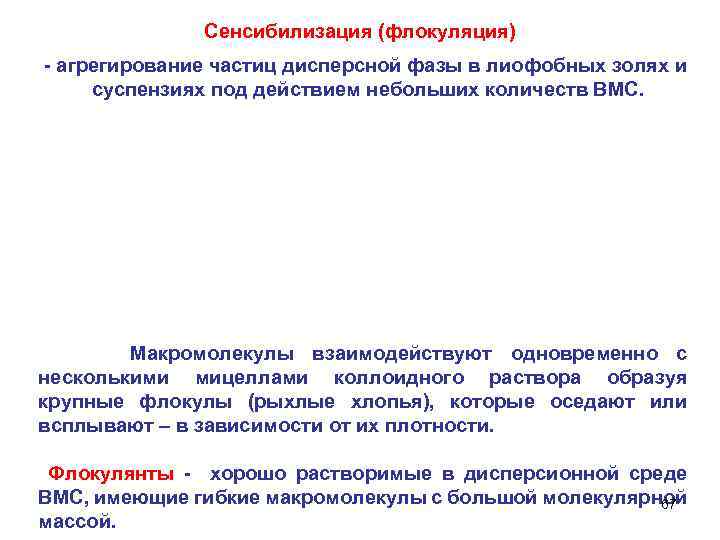 Сенсибилизация (флокуляция)

- агрегирование частиц дисперсной фазы в лиофобных золях и суспензиях под действием небольших количеств ВМС.

Макромолекулы взаимодействуют одновременно с несколькими мицеллами коллоидного раствора образуя крупные флокулы (рыхлые хлопья), которые оседают или всплывают – в зависимости от их плотности.

Флокулянты - хорошо растворимые в дисперсионной среде ВМС, имеющие гибкие макромолекулы с большой молекулярной массой.

67